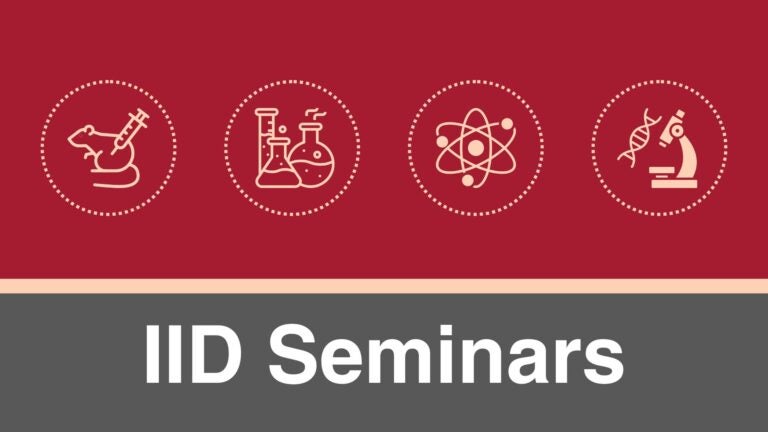 IID Seminars